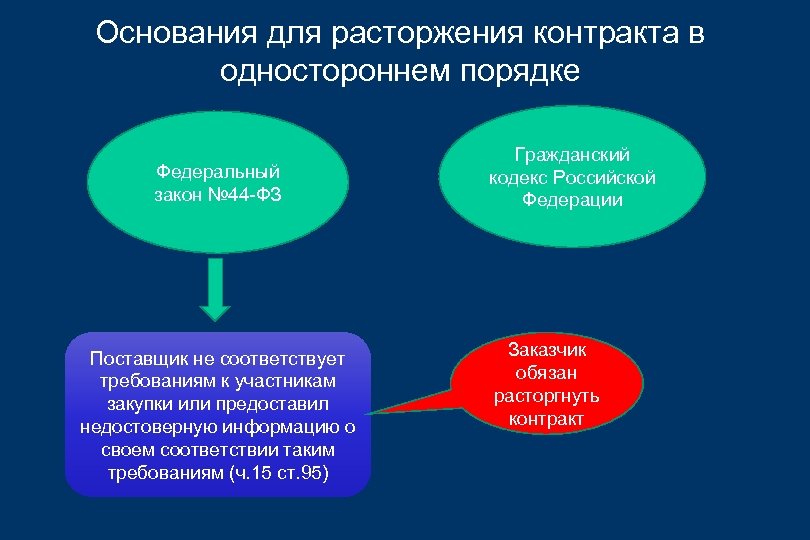 Основания для расторжения контракта в одностороннем порядке

Федеральный закон №44-ФЗ

Гражданский кодекс Российской Федерации

Поставщик не соответствует требованиям к участникам закупки или предоставил недостоверную информацию о своем соответствии таким требованиям (ч.15 ст.95)

Заказчик обязан расторгнуть контракт